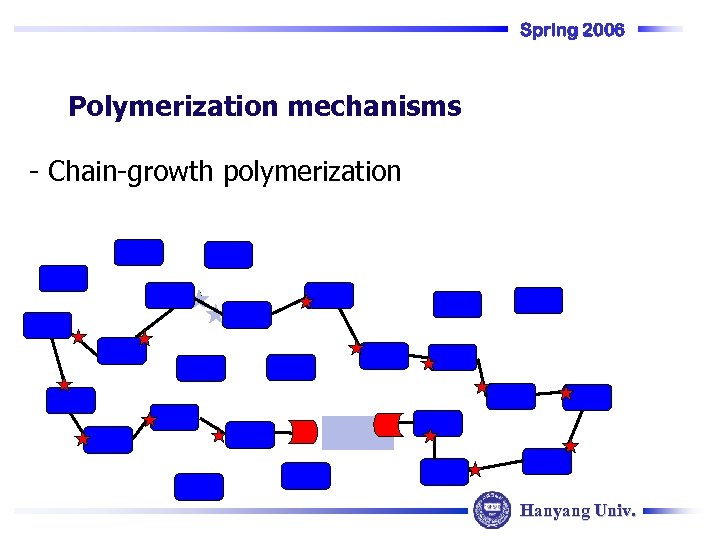 Spring 2006

Polymerization mechanisms

- Chain-growth polymerization

Hanyang Univ.